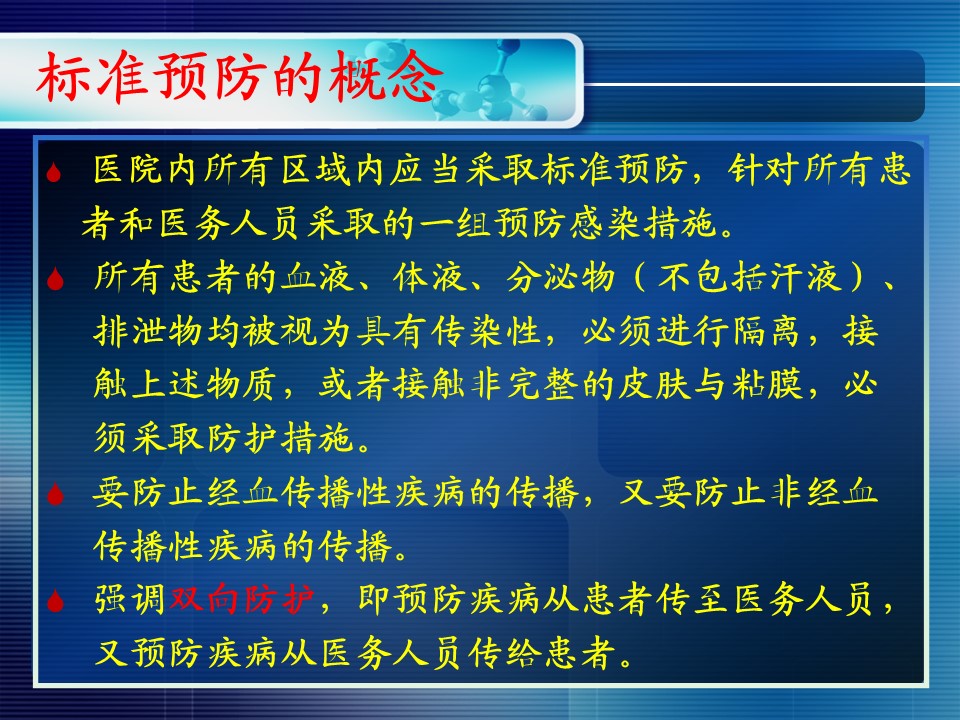 标准预防的概念

医院内所有区域内应当采取标准预防，针对所有患者和医务人员采取的一组预防感染措施。

所有患者的血液、体液、分泌物（不包括汗液）、排泄物均被视为具有传染性，必须进行隔离，接触上述物质，或者接触非完整的皮肤与粘膜，必须采取防护措施。

要防止经血传播性疾病的传播，又要防止非经血传播性疾病的传播。

强调双向防护，即预防疾病从患者传至医务人员，又预防疾病从医务人员传给患者。